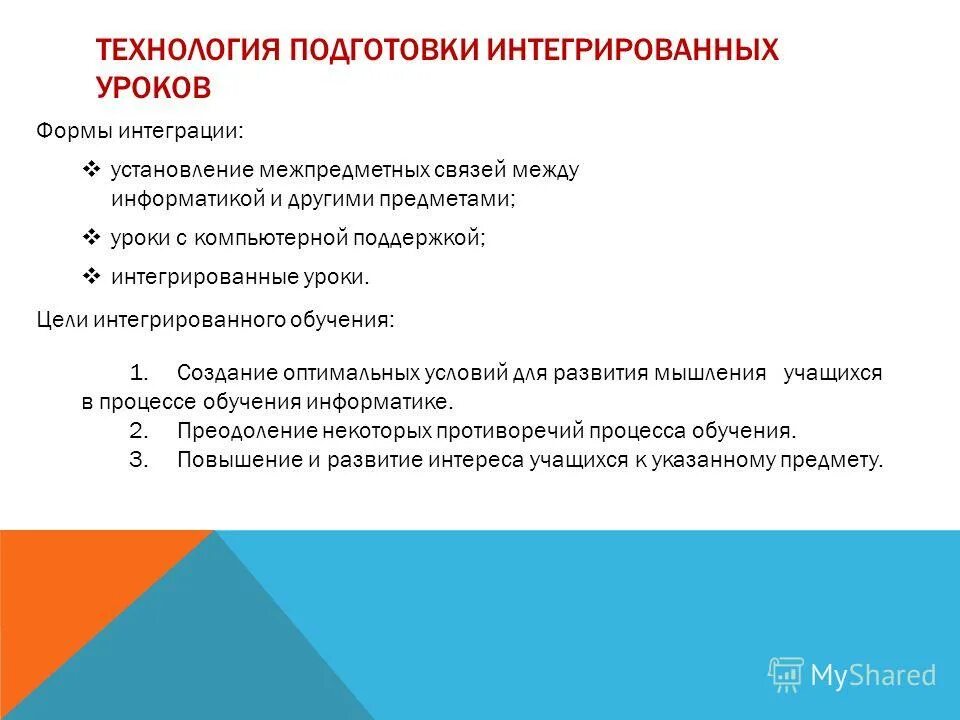 ТЕХНОЛОГИЯ ПОДГОТОВКИ ИНТЕГРИРОВАННЫХ УРОКОВ

Формы интеграции:

❖ установление межпредметных связей между информатикой и другими предметами;

❖ уроки с компьютерной поддержкой;

❖ интегрированные уроки.

Цели интегрированного обучения:

1. Создание оптимальных условий для развития мышления учащихся в процессе обучения информатике.
2. Преодоление некоторых противоречий процесса обучения.
3. Повышение и развитие интереса учащихся к указанному предмету.

MyShared